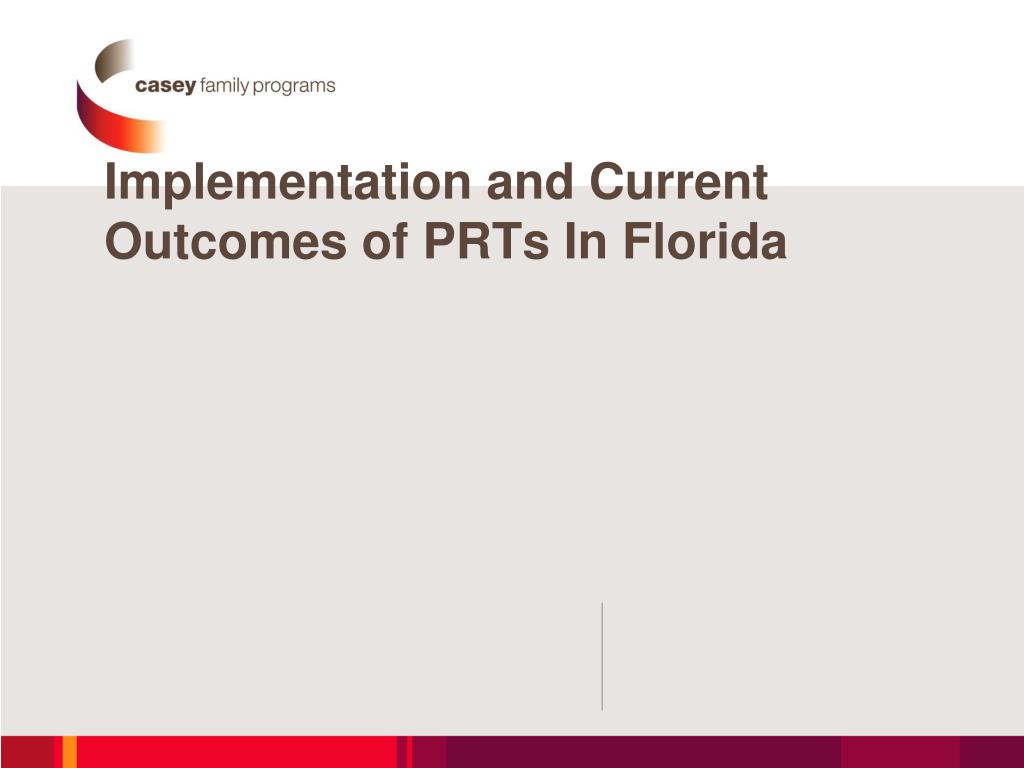 casey family programs

Implementation and Current Outcomes of PRTs In Florida